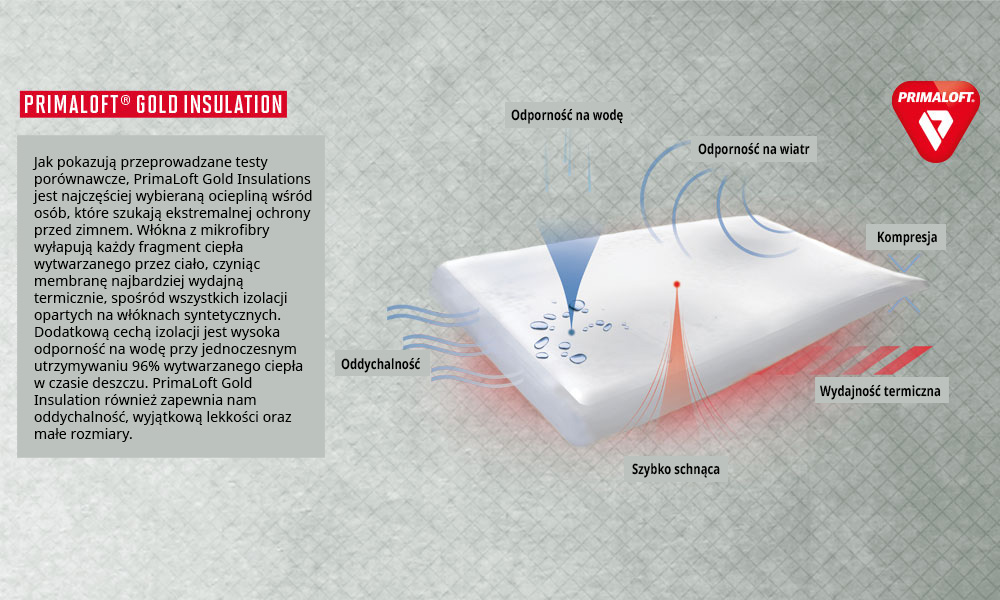 PRIMALOFT® GOLD INSULATION

Jak pokazują przeprowadzane testy porównawcze, PrimaLoft Gold Insulations jest najczęściej wybieraną ociepliną wśród osób, które szukają ekstremalnej ochrony przed zimnem. Włókna z mikrofibry wyłapują każdy fragment ciepła wytwarzanego przez ciało, czyniąc membranę najbardziej wydajną termicznie, spośród wszystkich izolacji opartych na włóknach syntetycznych. Dodatkową cechą izolacji jest wysoka odporność na wodę przy jednoczesnym utrzymywaniu 96% wytwarzanego ciepła w czasie deszczu. PrimaLoft Gold Insulation również zapewnia nam oddychalność, wyjątkową lekkości oraz małe rozmiary.

Odporność na wodę

Odporność na wiatr

PRIMALOFT.

Kompresja

Oddychalność

Wydajność termiczna

Szybko schnąca